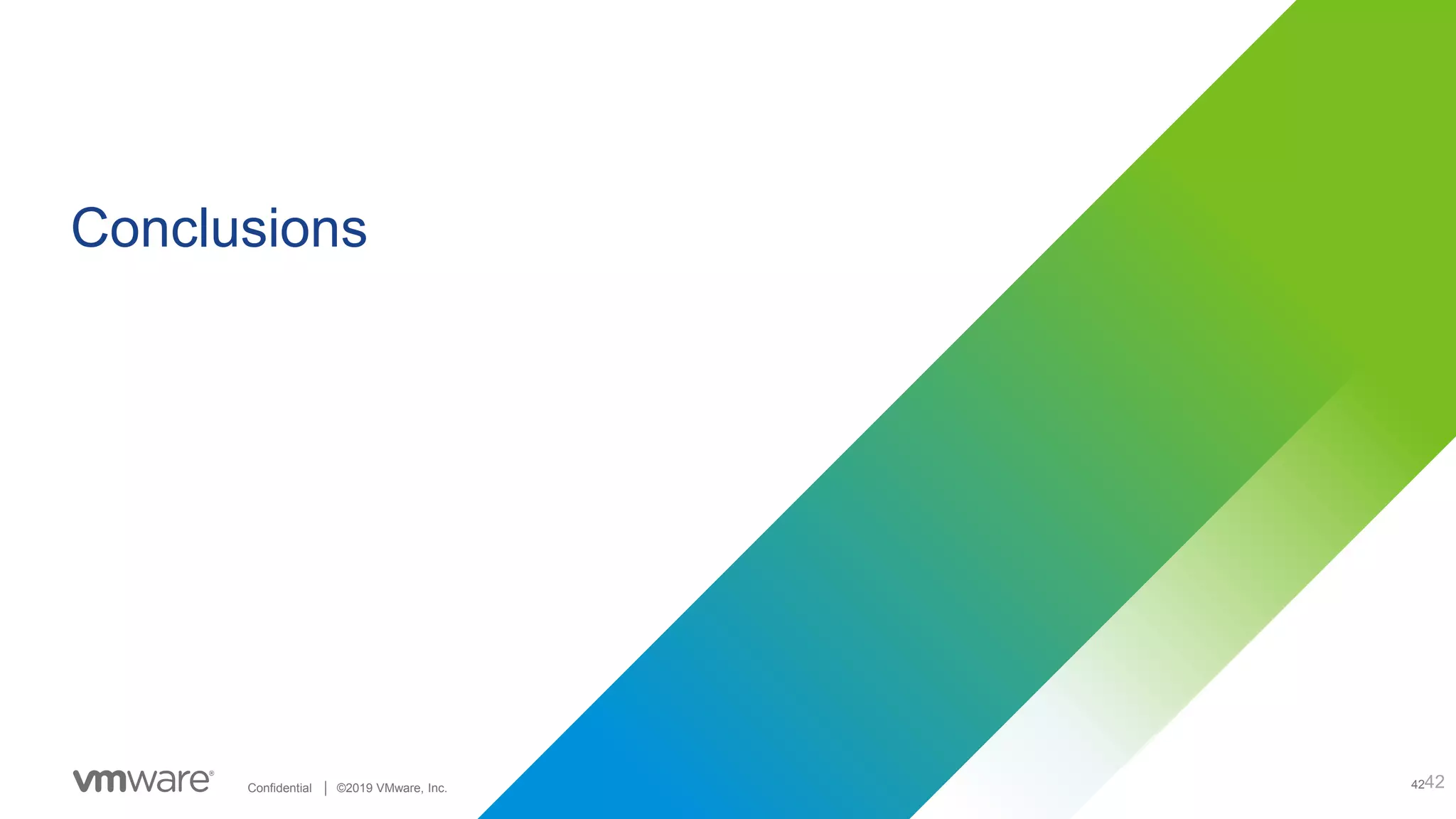 Conclusions

vmware®

Confidential | ©2019 VMware, Inc.

4242